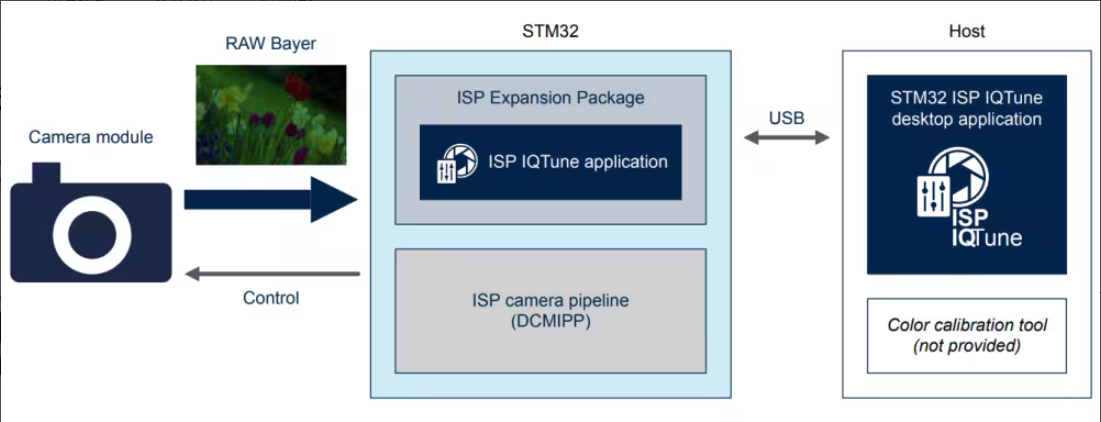 RAW Bayer

Camera module

Control

STM32

ISP Expansion Package

ISP IQTune application

ISP camera pipeline (DCMIPP)

USB

Host

STM32 ISP IQTune desktop application

ISP IQTune

Color calibration tool (not provided)